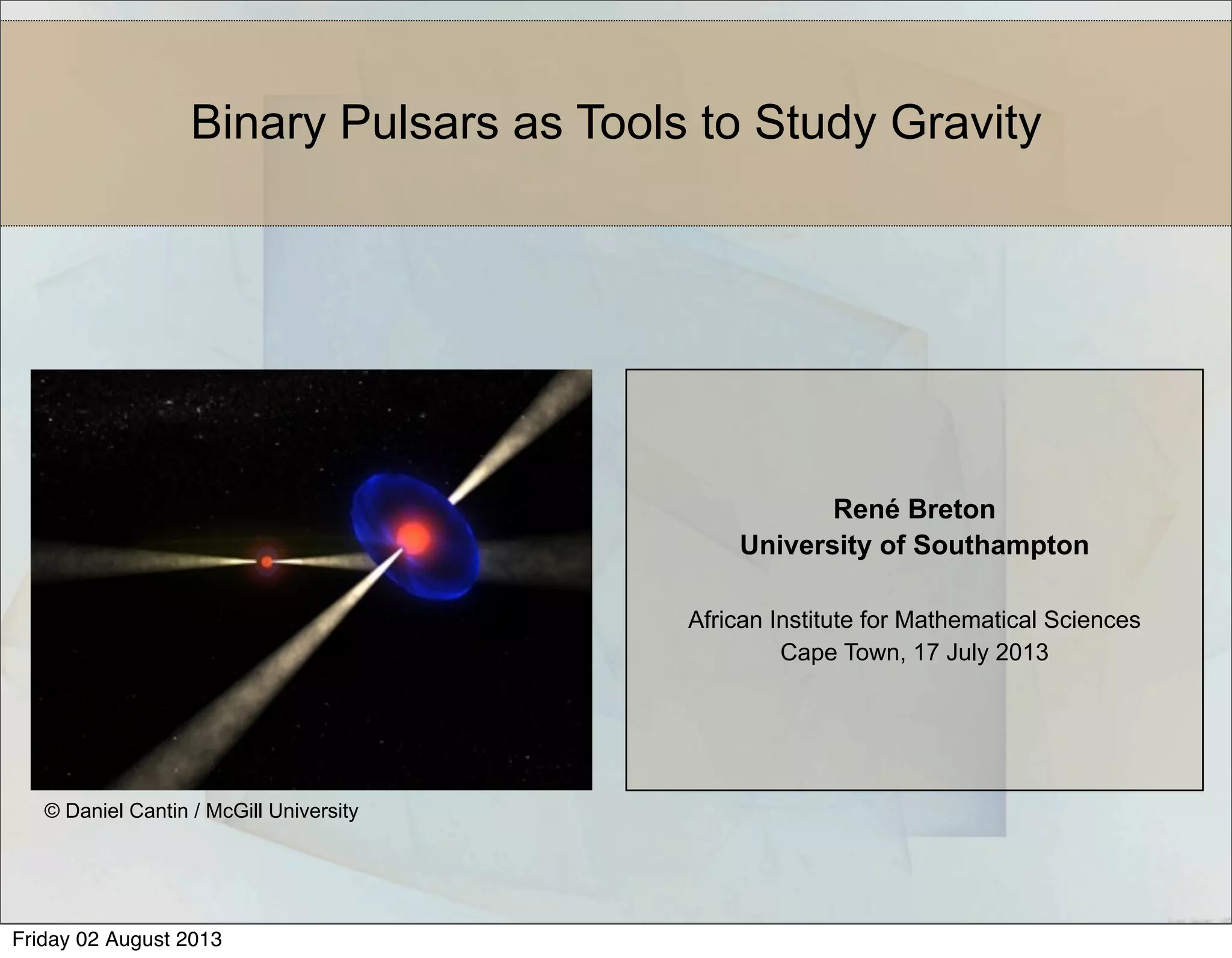 Binary Pulsars as Tools to Study Gravity

© Daniel Cantin / McGill University

René Breton
University of Southampton

African Institute for Mathematical Sciences
Cape Town, 17 July 2013

Friday 02 August 2013